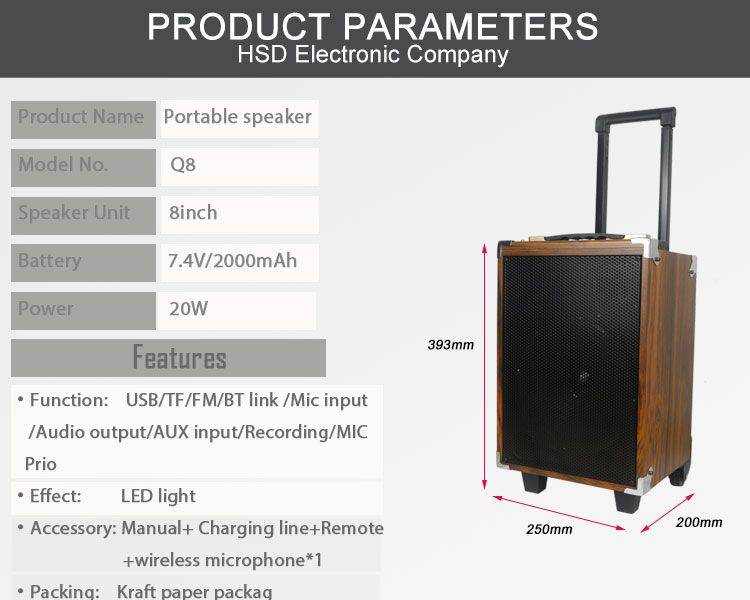 PRODUCT PARAMETERS
HSD Electronic Company

| Product Name | Portable speaker |
|---|---|
| Model No. | Q8 |
| Speaker Unit | 8inch |
| Battery | 7.4V/2000mAh |
| Power | 20W |

Features

• Function: USB/TF/FM/BT link /Mic input /Audio output/AUX input/Recording/MIC Prio

• Effect: LED light

• Accessory: Manual+ Charging line+Remote +wireless microphone*1

• Packing: Kraft paper packag

393mm

250mm

200mm